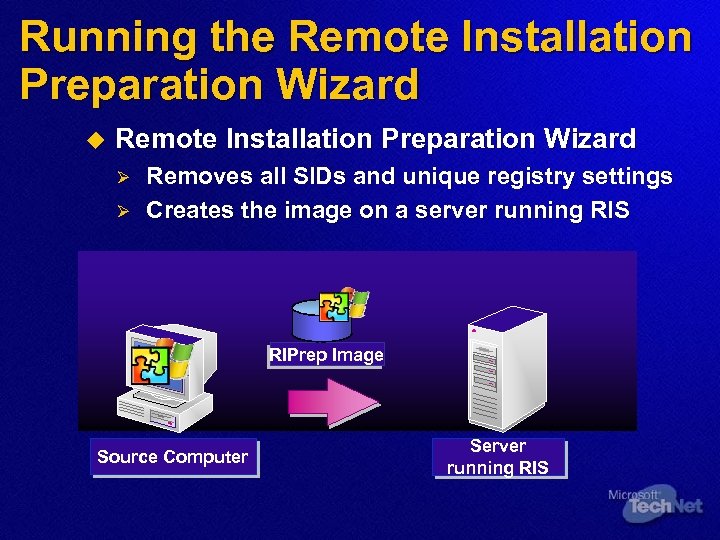 Running the Remote Installation Preparation Wizard

◆ Remote Installation Preparation Wizard
➢ Removes all SIDs and unique registry settings
➢ Creates the image on a server running RIS

RIPrep Image

Source Computer

Server running RIS

Microsoft TechNet